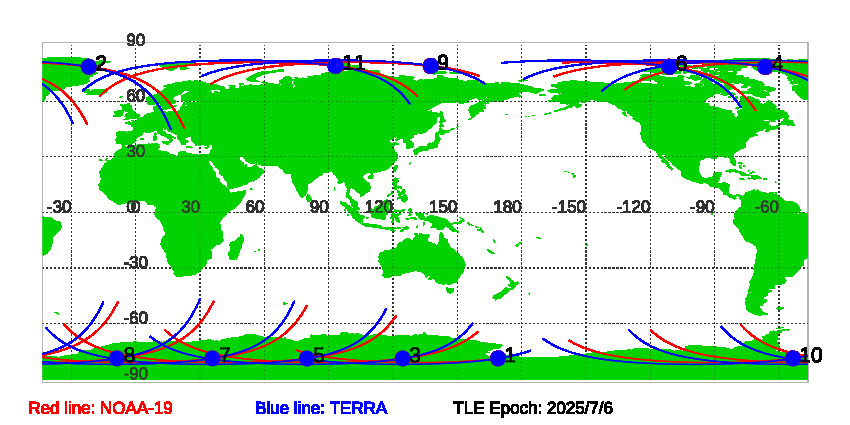 90
2
11
9
6
4
60
30
-30
0
30
60
90
120
150
180
-150
-120
-90
-60
-30
-60
8
7
5
3
1
10
-90

Red line: NOAA-19
Blue line: TERRA
TLE Epoch: 2025/7/6